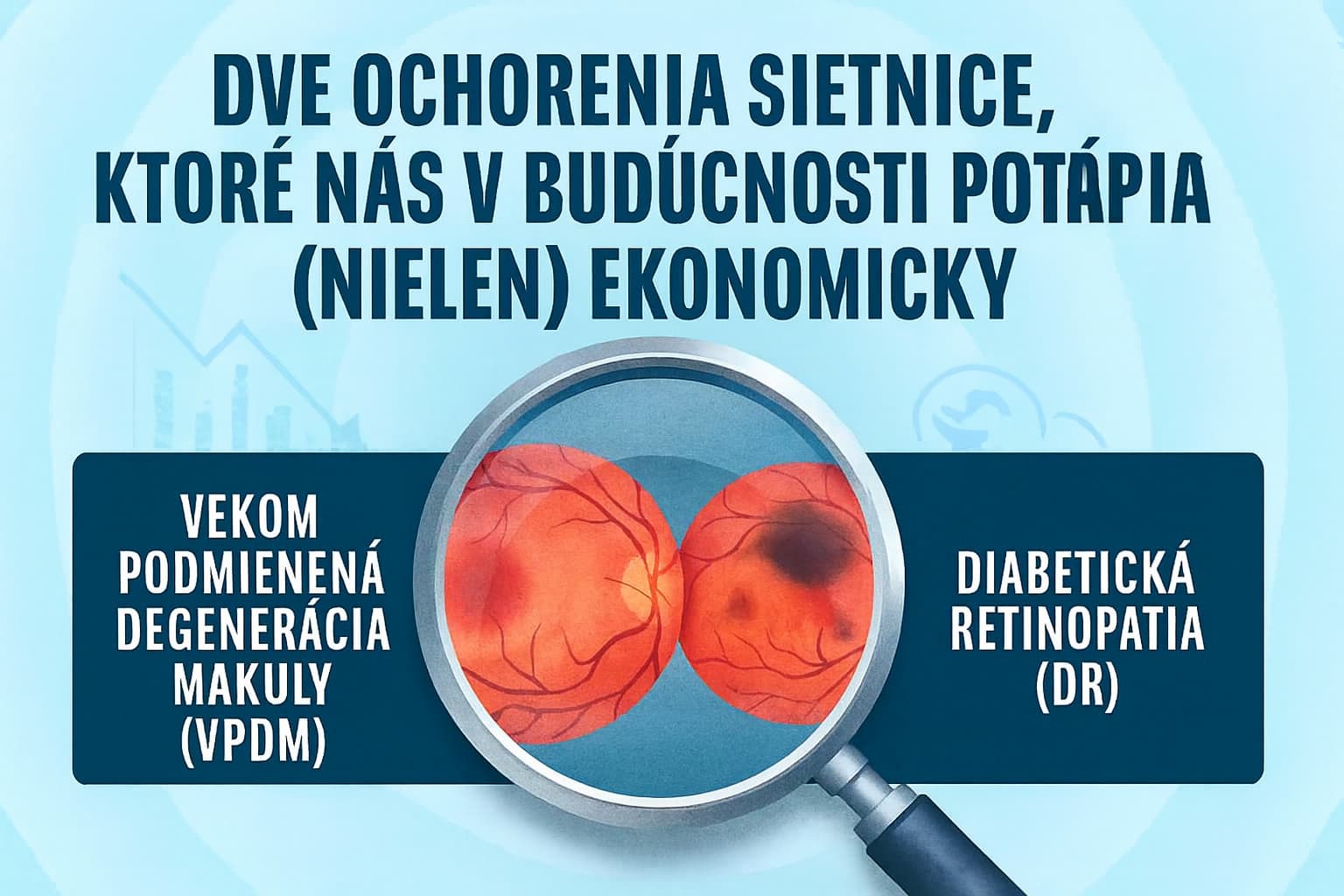 DVE OCHORENIA SIETNICE, KTORÉ NÁS V BUDÚCNOSTI POTÁPIA (NIELEN) EKONOMICKY

VEKOM PODMIENENÁ DEGENERÁCIA MAKULY (VPDM)

DIABETICKÁ RETINOPATIA (DR)